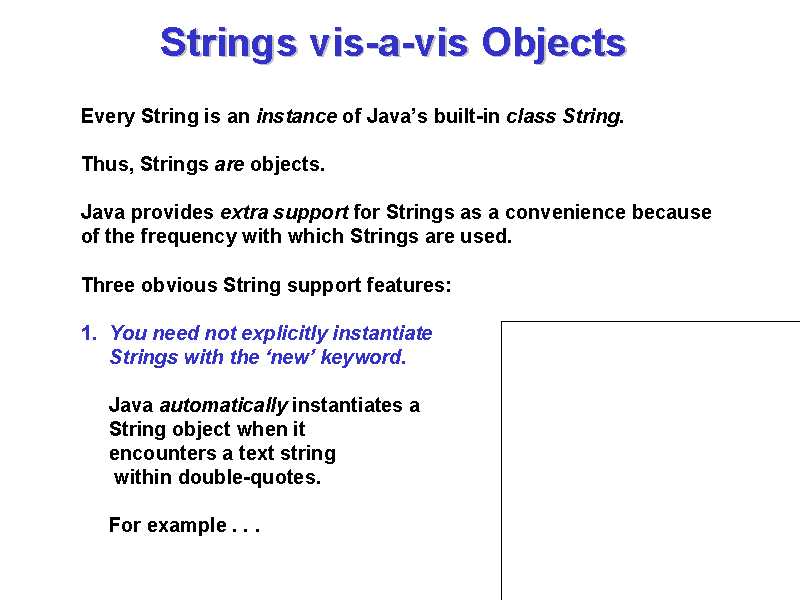 Strings vis-a-vis Objects

Every String is an instance of Java's built-in class String.

Thus, Strings are objects.

Java provides extra support for Strings as a convenience because of the frequency with which Strings are used.

Three obvious String support features:

1. You need not explicitly instantiate Strings with the 'new' keyword.

Java automatically instantiates a String object when it encounters a text string within double-quotes.

For example . . .